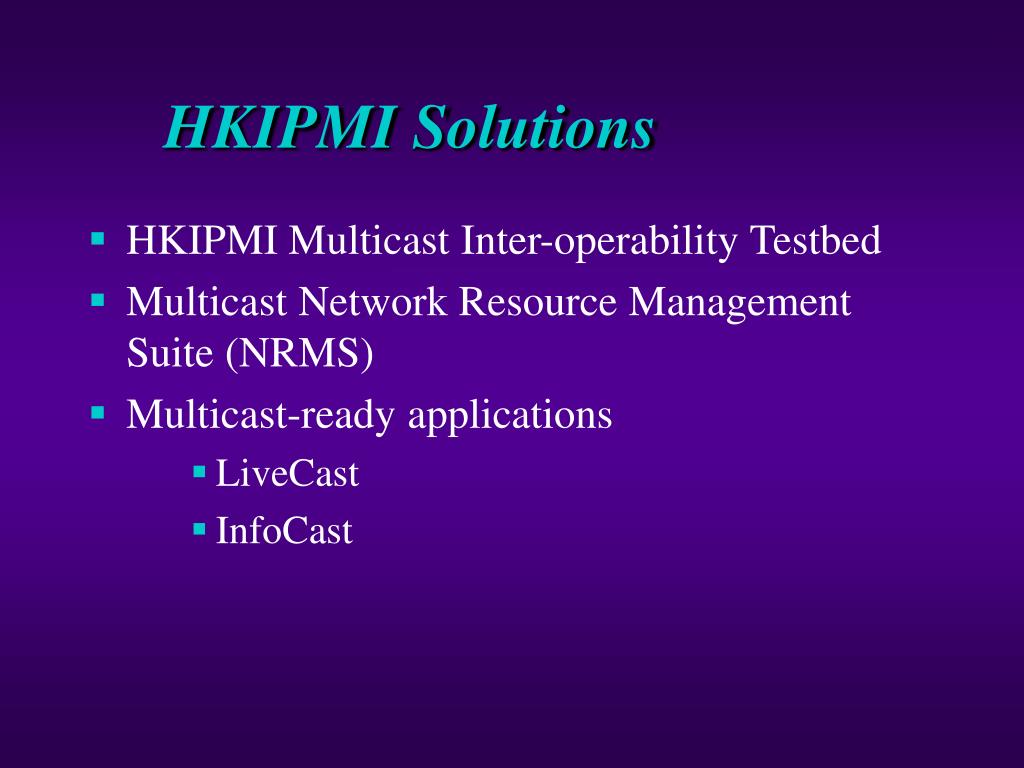 HKIPMI Solutions

- HKIPMI Multicast Inter-operability Testbed
- Multicast Network Resource Management Suite (NRMS)
- Multicast-ready applications
  - LiveCast
  - InfoCast